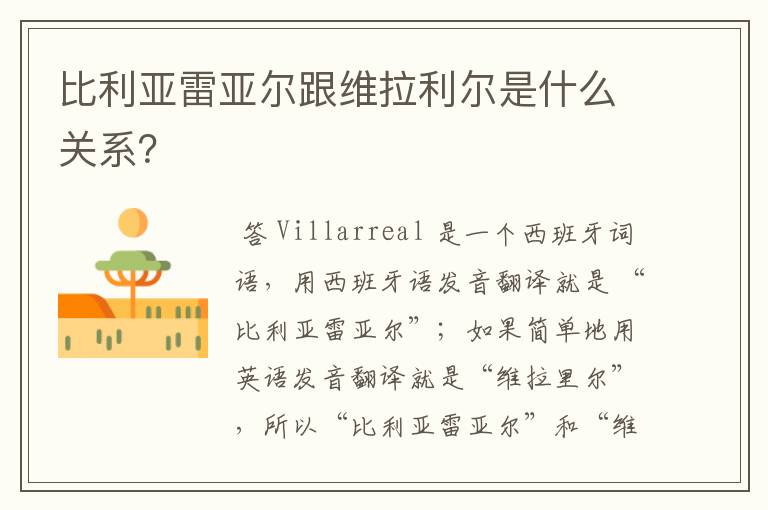 比利亚雷亚尔跟维拉利尔是什么关系?

答 Villarreal 是一个西班牙词语，用西班牙语发音翻译就是“比利亚雷亚尔”；如果简单地用英语发音翻译就是“维拉里尔”，所以“比利亚雷亚尔”和“维